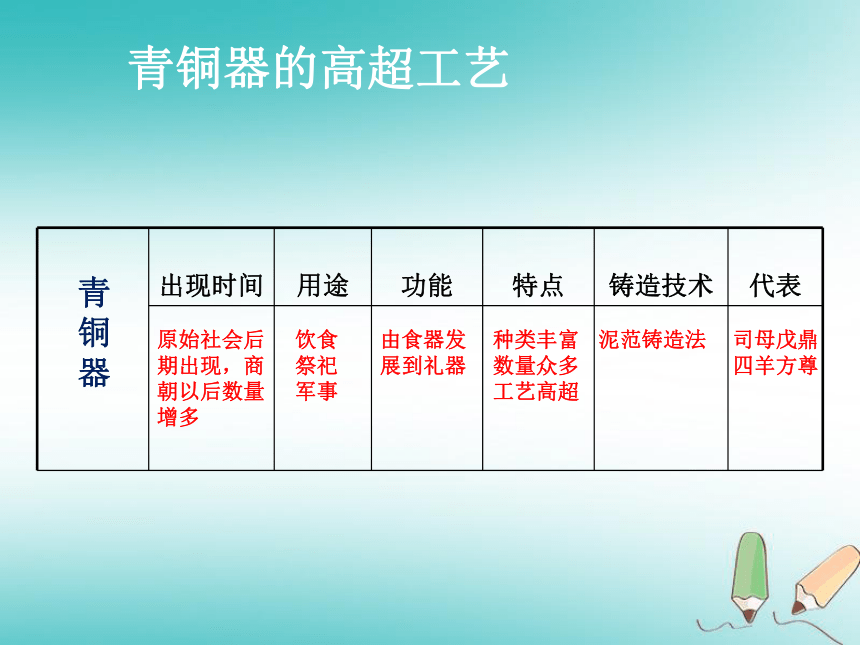 青铜器的高超工艺

| 青铜器 | 出现时间 | 用途 | 功能 | 特点 | 铸造技术 | 代表 |
|---|---|---|---|---|---|---|
| | 原始社会后期出现，商朝以后数量增多 | 饮食 祭祀 军事 | 由食器发展到礼器 | 种类丰富 数量众多 工艺高超 | 泥范铸造法 | 司母戊鼎 四羊方尊 |